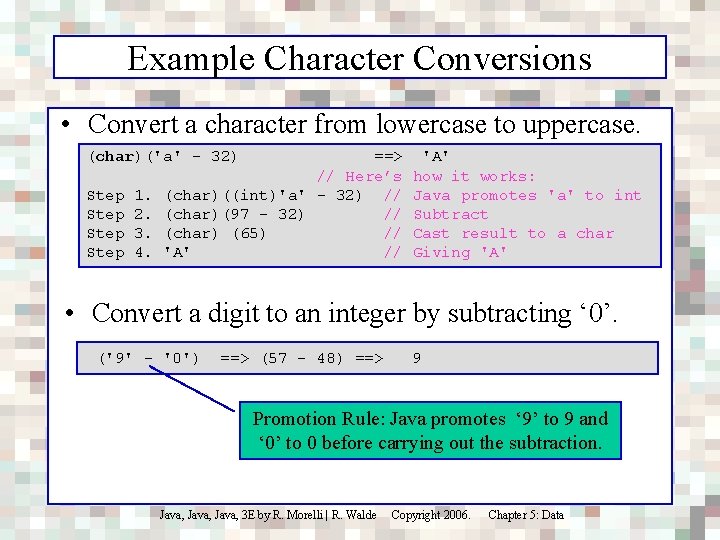 Example Character Conversions

• Convert a character from lowercase to uppercase.

(char)('a' - 32)                ==>  'A'
                         // Here's how it works:
Step 1. (char)((int)'a' - 32)  // Java promotes 'a' to int
Step 2. (char)(97 - 32)        // Subtract
Step 3. (char) (65)            // Cast result to a char
Step 4. 'A'                    // Giving 'A'

• Convert a digit to an integer by subtracting ‘0’.

('9' - '0')  ==> (57 - 48) ==>   9

Promotion Rule: Java promotes ‘9’ to 9 and ‘0’ to 0 before carrying out the subtraction.

Java, Java, Java, 3E by R. Morelli | R. Walde   Copyright 2006.   Chapter 5: Data